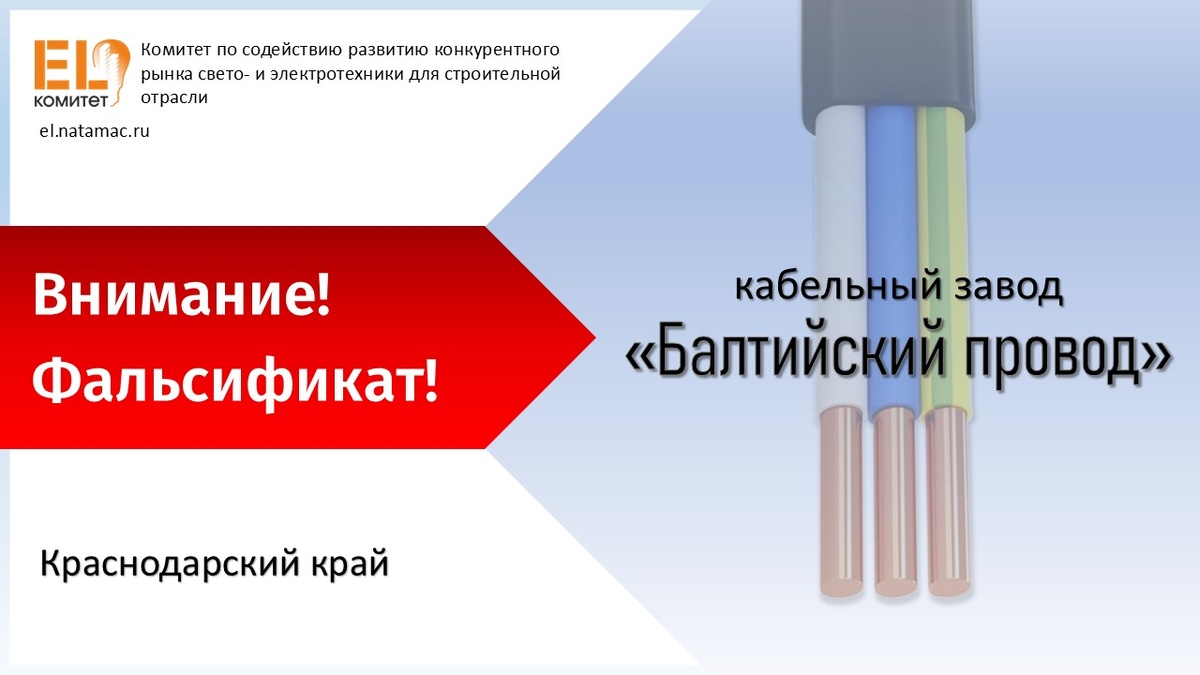 EL КОМИТЕТ

Комитет по содействию развитию конкурентного рынка свето- и электротехники для строительной отрасли

el.natamac.ru

Внимание! Фальсификат!

кабельный завод «Балтийский провод»

Краснодарский край